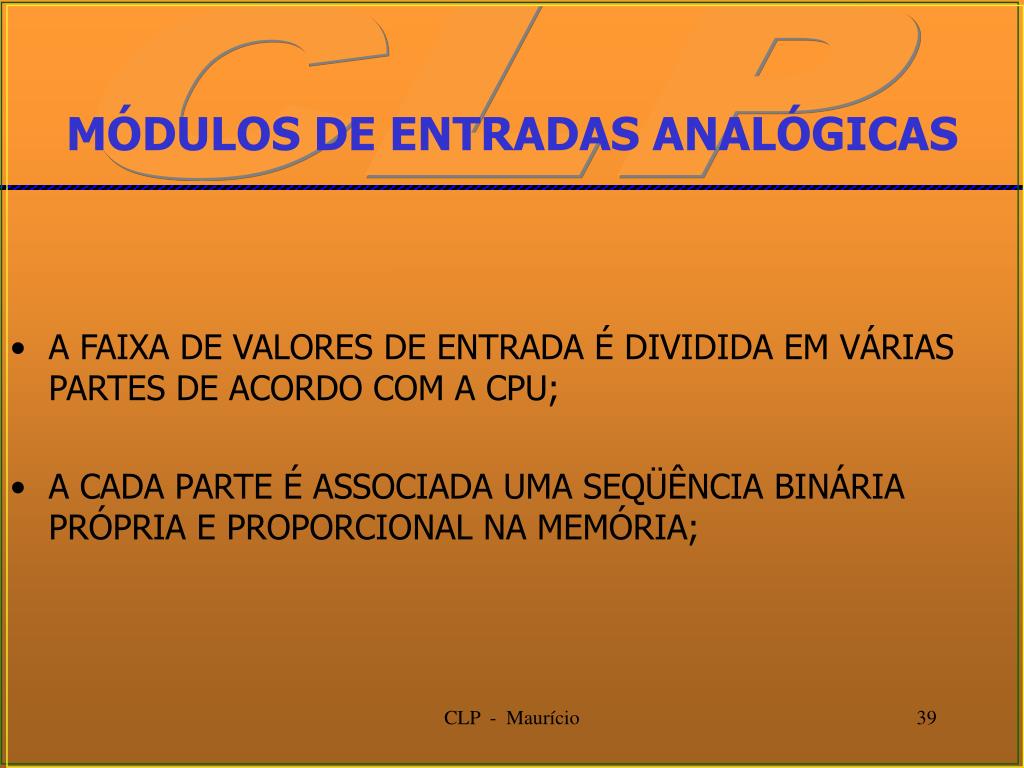 CLP

MÓDULOS DE ENTRADAS ANALÓGICAS

• A FAIXA DE VALORES DE ENTRADA É DIVIDIDA EM VÁRIAS PARTES DE ACORDO COM A CPU;

• A CADA PARTE É ASSOCIADA UMA SEQÜÊNCIA BINÁRIA PRÓPRIA E PROPORCIONAL NA MEMÓRIA;

CLP - Maurício

39